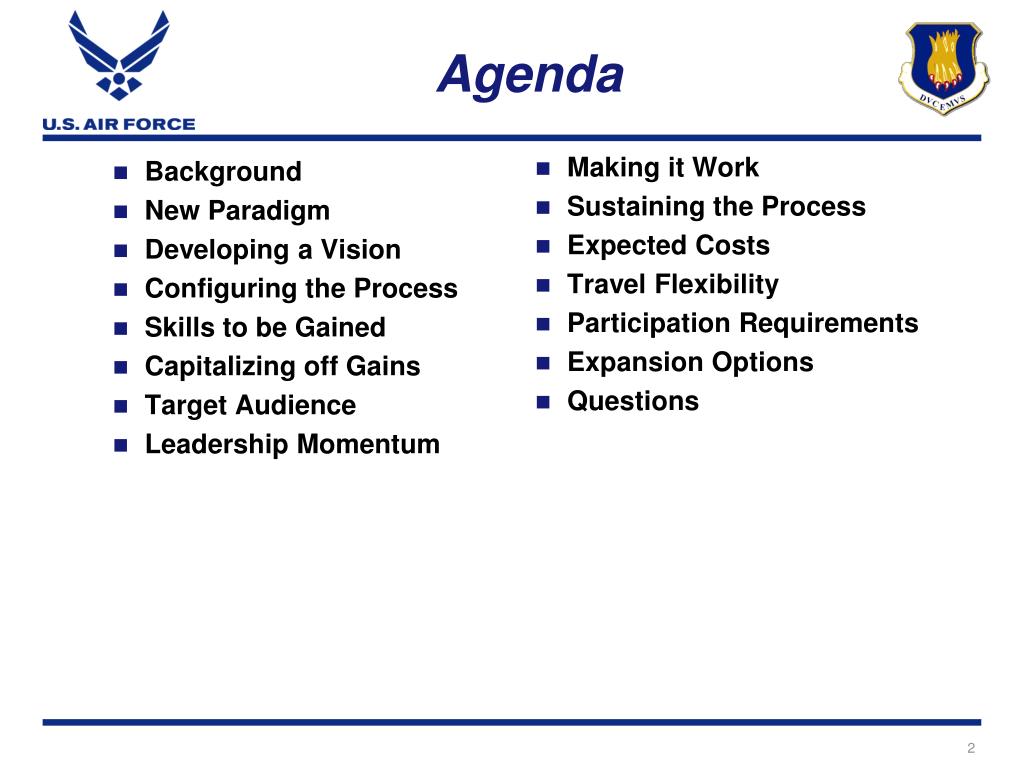 U.S. AIR FORCE

Agenda

DVCEMVS

- Background
- New Paradigm
- Developing a Vision
- Configuring the Process
- Skills to be Gained
- Capitalizing off Gains
- Target Audience
- Leadership Momentum

- Making it Work
- Sustaining the Process
- Expected Costs
- Travel Flexibility
- Participation Requirements
- Expansion Options
- Questions

2